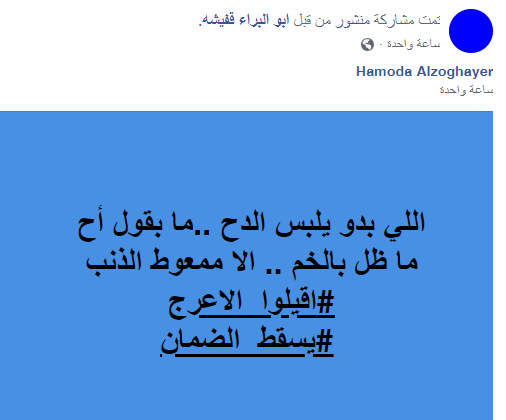 تمت مشاركة منشور من قبل ابو البراء قفيشه.
ساعة واحدة ·

Hamoda Alzoghayer
ساعة واحدة

اللي بدو يلبس الدح ..ما بقول أح
ما ظل بالخم .. الا ممعوط الذنب
#اقيلوا_الاعرج
#يسقط_الضمان